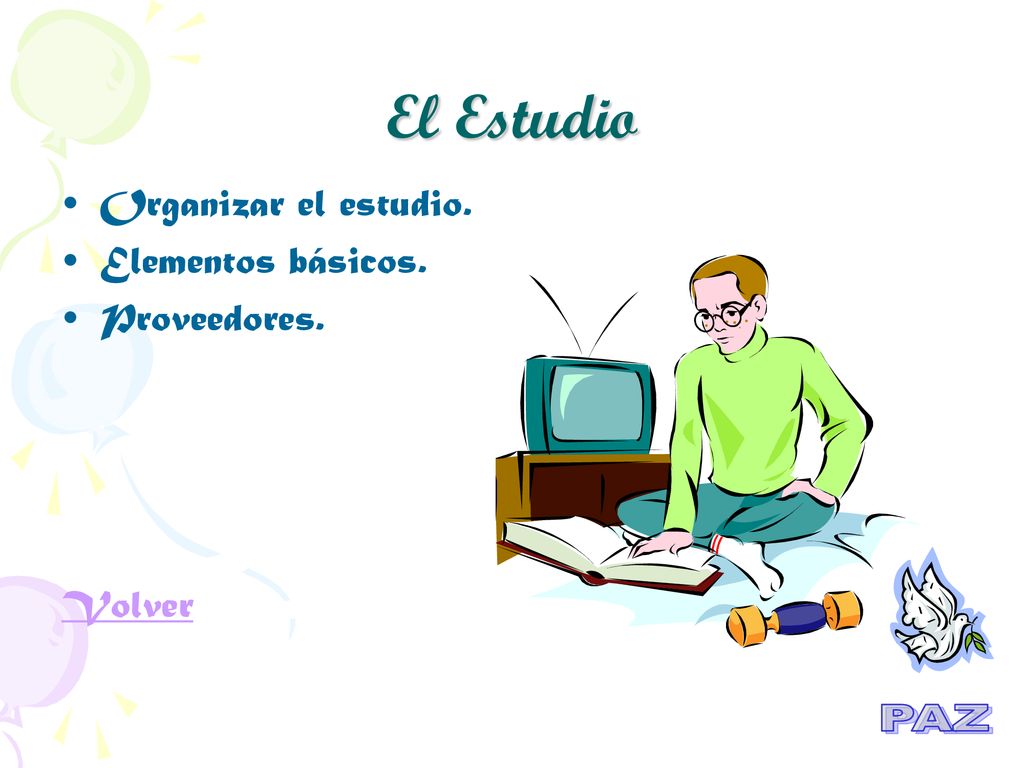 El Estudio

• Organizar el estudio.
• Elementos básicos.
• Proveedores.

Volver

PAZ